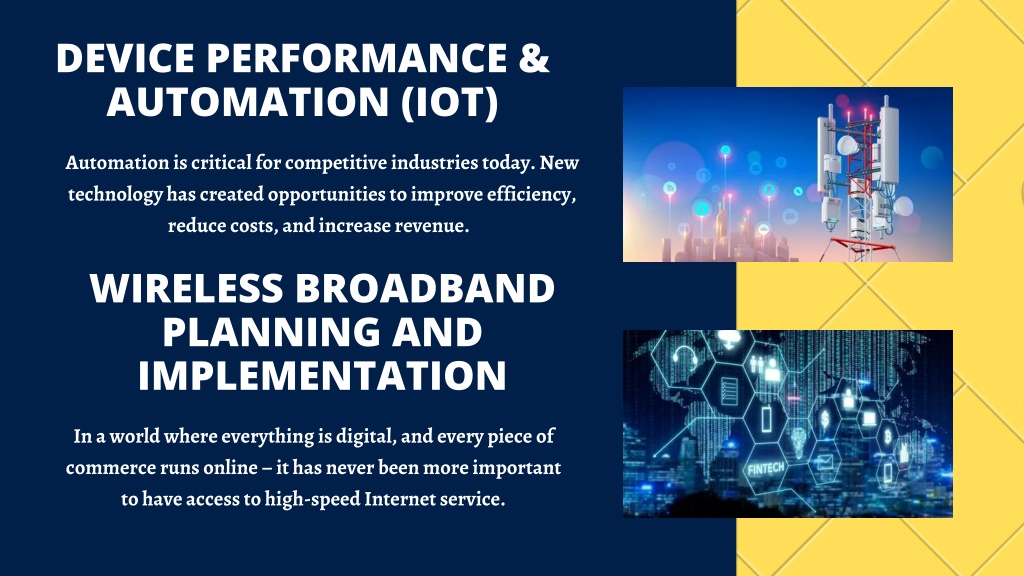 DEVICE PERFORMANCE & AUTOMATION (IOT)

Automation is critical for competitive industries today. New technology has created opportunities to improve efficiency, reduce costs, and increase revenue.

WIRELESS BROADBAND PLANNING AND IMPLEMENTATION

In a world where everything is digital, and every piece of commerce runs online – it has never been more important to have access to high-speed Internet service.

FINTECH